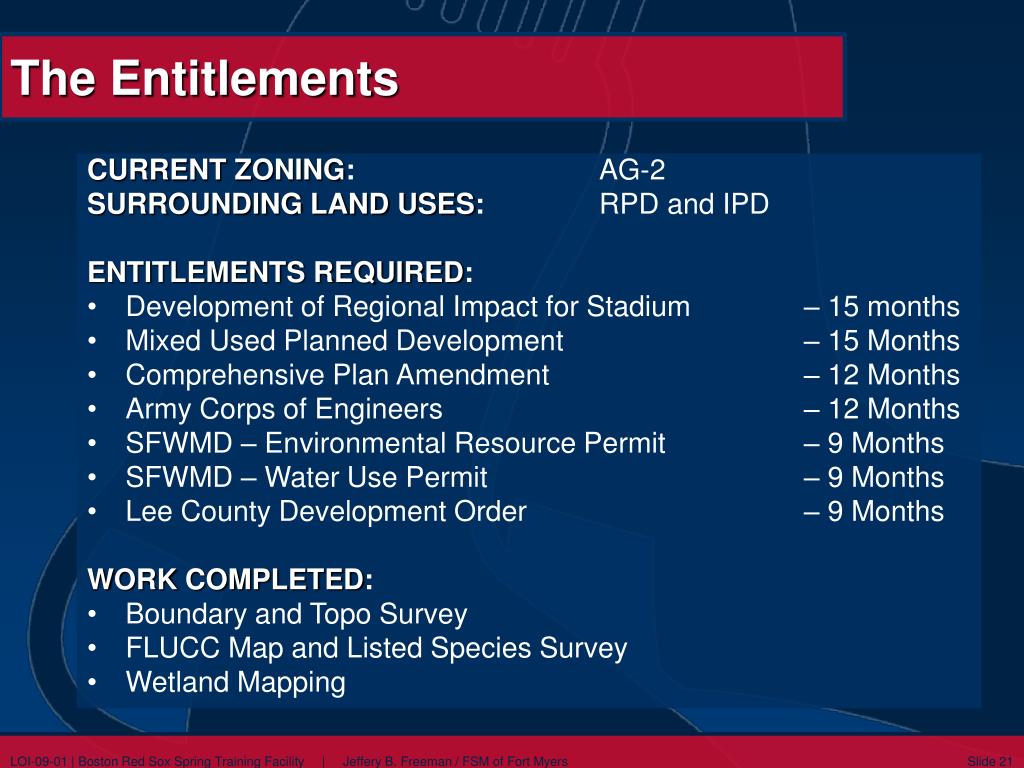 The Entitlements

CURRENT ZONING: AG-2
SURROUNDING LAND USES: RPD and IPD

ENTITLEMENTS REQUIRED:
• Development of Regional Impact for Stadium – 15 months
• Mixed Used Planned Development – 15 Months
• Comprehensive Plan Amendment – 12 Months
• Army Corps of Engineers – 12 Months
• SFWMD – Environmental Resource Permit – 9 Months
• SFWMD – Water Use Permit – 9 Months
• Lee County Development Order – 9 Months

WORK COMPLETED:
• Boundary and Topo Survey
• FLUCC Map and Listed Species Survey
• Wetland Mapping

LOI-09-01 | Boston Red Sox Spring Training Facility | Jeffery B. Freeman / FSM of Fort Myers Slide 21